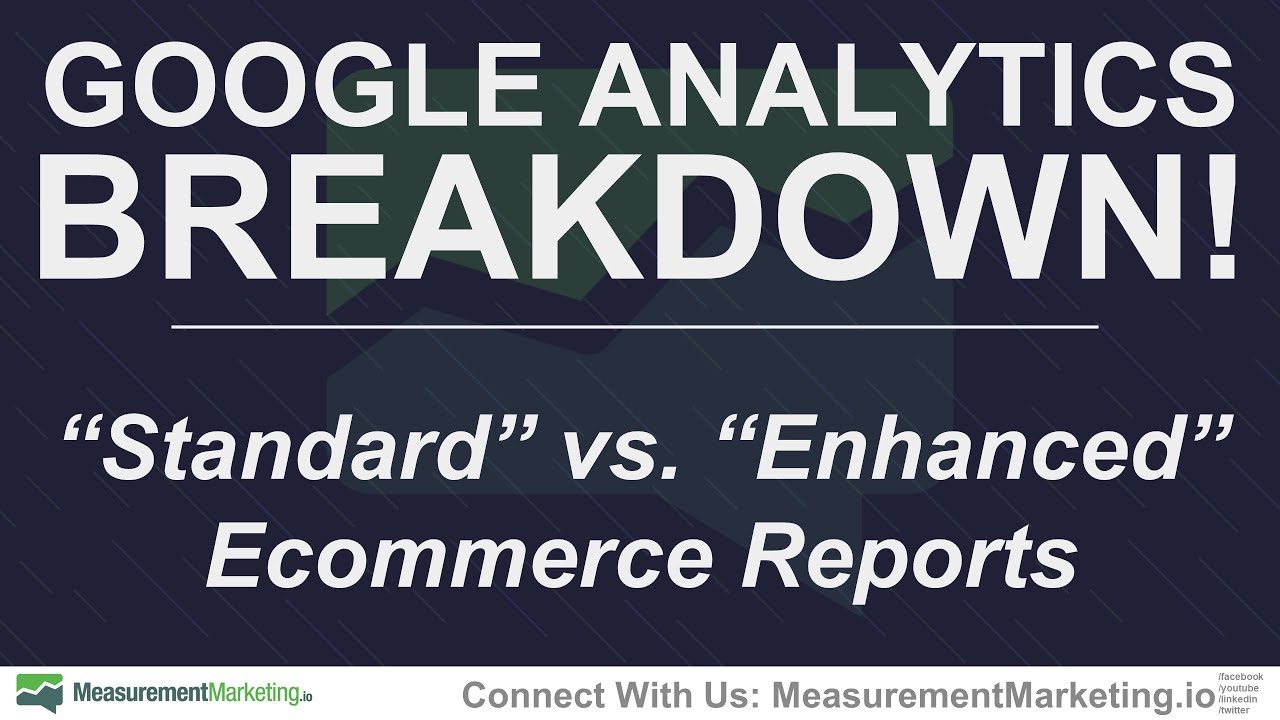 GOOGLE ANALYTICS BREAKDOWN!

“Standard” vs. “Enhanced” Ecommerce Reports

MeasurementMarketing.io

Connect With Us: MeasurementMarketing.io

/facebook
/youtube
/linkedin
/twitter